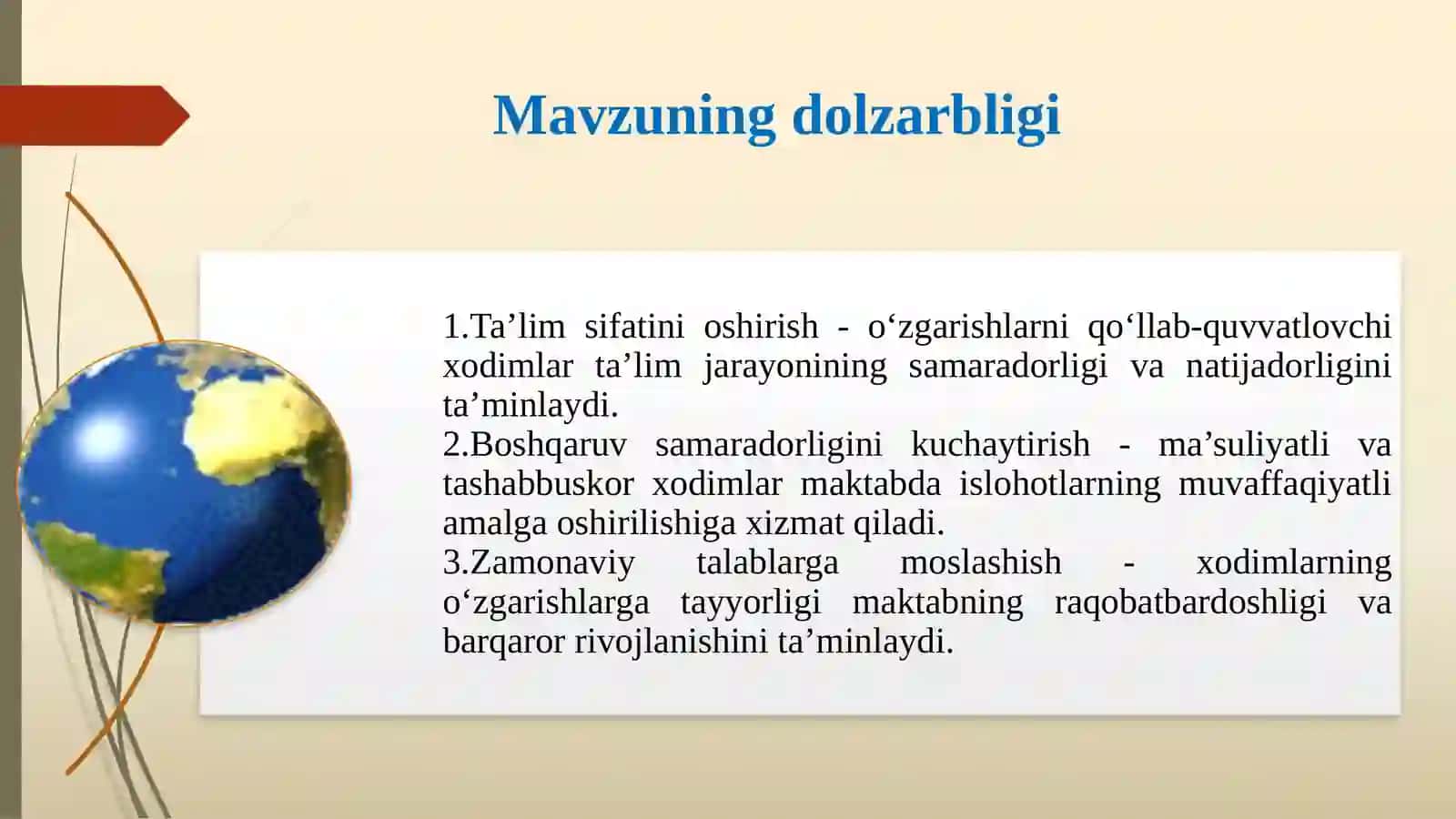 Mavzuning dolzarbligi

1.Ta’lim sifatini oshirish - o‘zgarishlarni qo‘llab-quvvatlovchi xodimlar ta’lim jarayonining samaradorligi va natijadorligini ta’minlaydi.
2.Boshqaruv samaradorligini kuchaytirish - ma’suliyatli va tashabbuskor xodimlar maktabda islohotlarning muvaffaqiyatli amalga oshirilishiga xizmat qiladi.
3.Zamonaviy talablarga moslashish - xodimlarning o‘zgarishlarga tayyorligi maktabning raqobatbardoshligi va barqaror rivojlanishini ta’minlaydi.